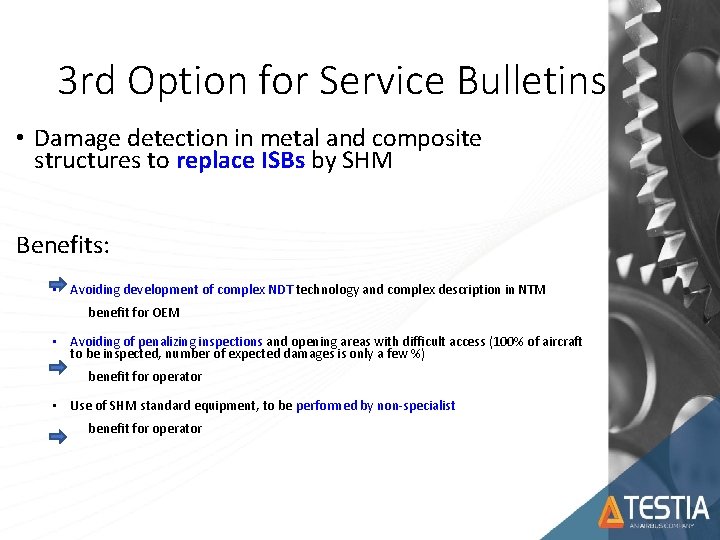 3rd Option for Service Bulletins

• Damage detection in metal and composite structures to replace ISBs by SHM

Benefits:

• Avoiding development of complex NDT technology and complex description in NTM

benefit for OEM

• Avoiding of penalizing inspections and opening areas with difficult access (100% of aircraft to be inspected, number of expected damages is only a few %)

benefit for operator

• Use of SHM standard equipment, to be perfomed by non-specialist

benefit for operator

TESTIA
AN AIRBUS COMPANY